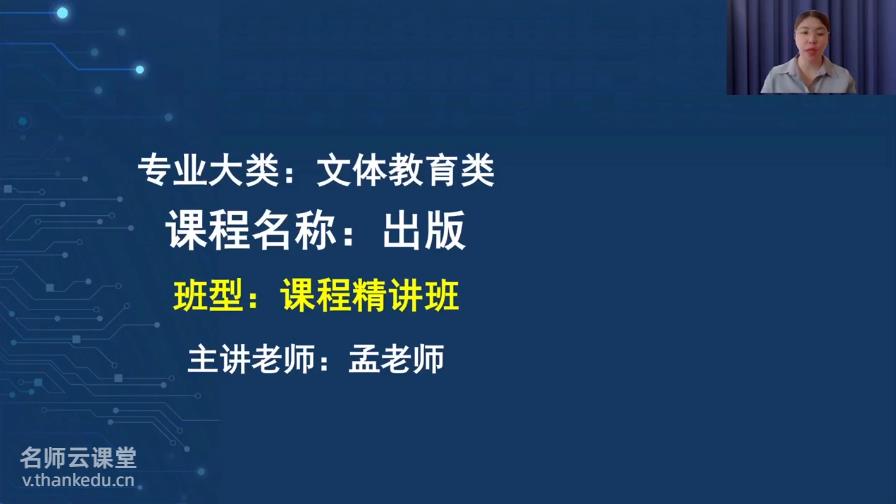 专业大类：文体教育类

课程名称：出版

班型：课程精讲班

主讲老师：孟老师

名师云课堂
v.thankedu.cn